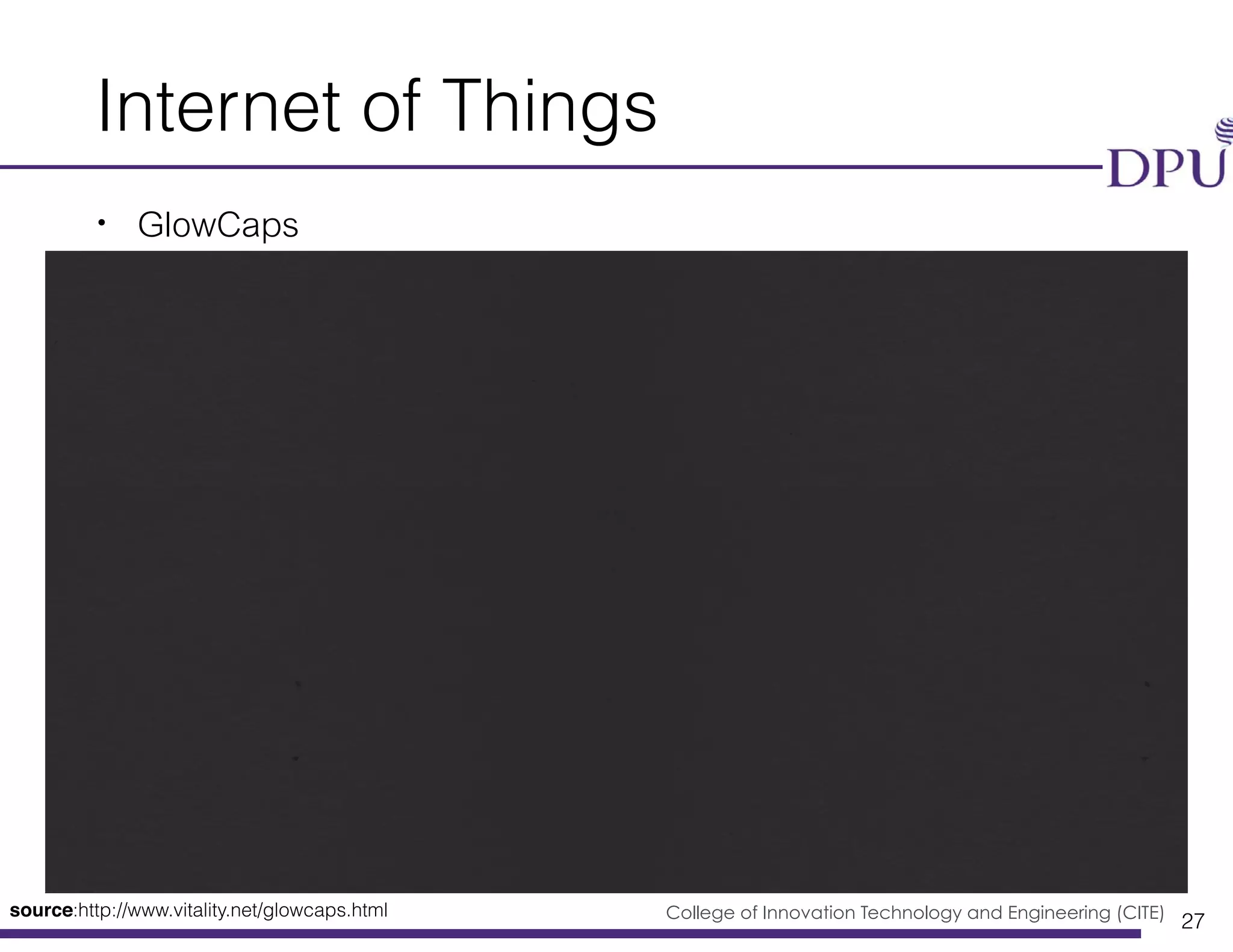 Internet of Things

DPU

• GlowCaps

source:http://www.vitality.net/glowcaps.html

College of Innovation Technology and Engineering (CITE) 27